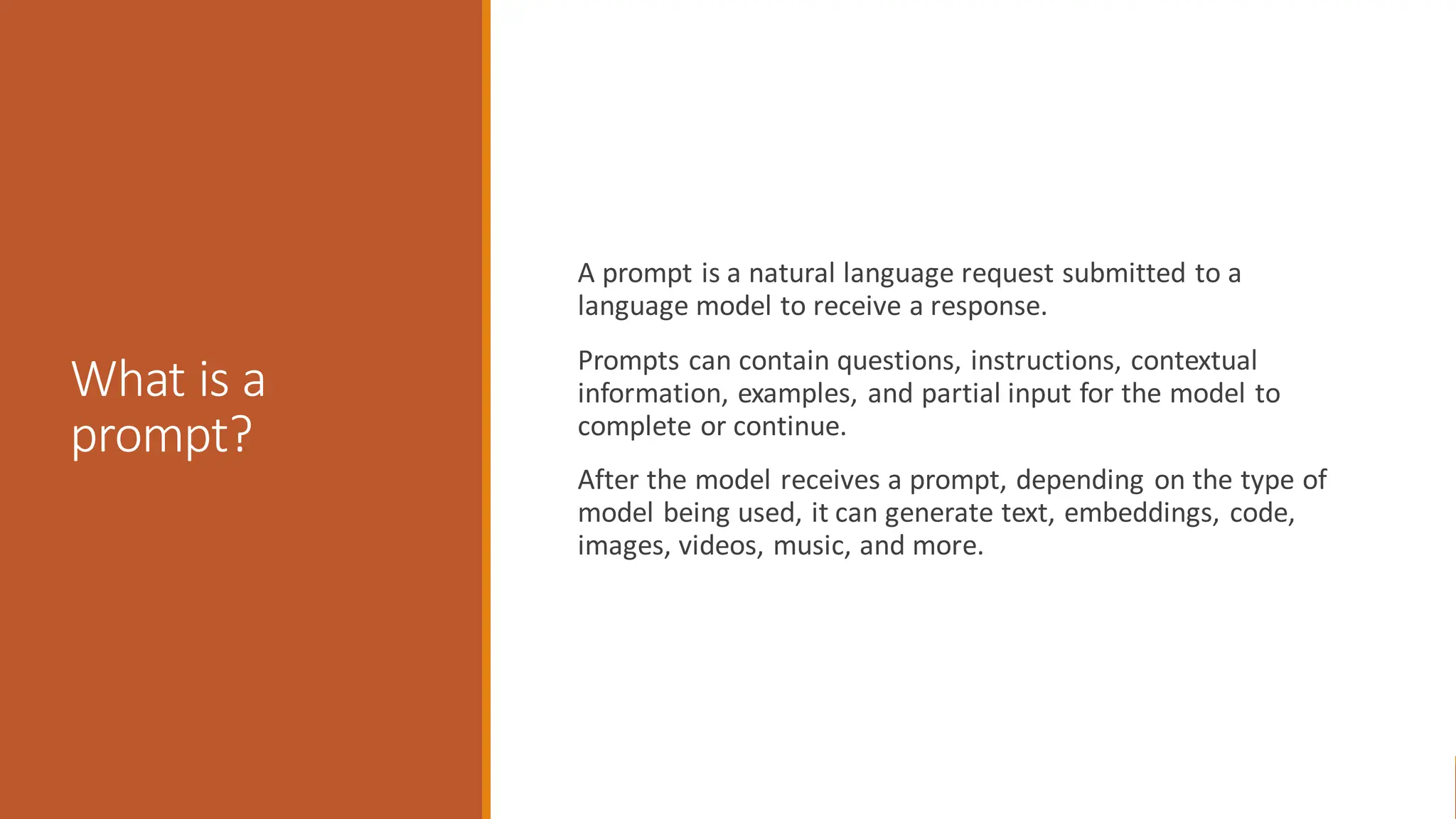 What is a prompt?

A prompt is a natural language request submitted to a language model to receive a response.

Prompts can contain questions, instructions, contextual information, examples, and partial input for the model to complete or continue.

After the model receives a prompt, depending on the type of model being used, it can generate text, embeddings, code, images, videos, music, and more.